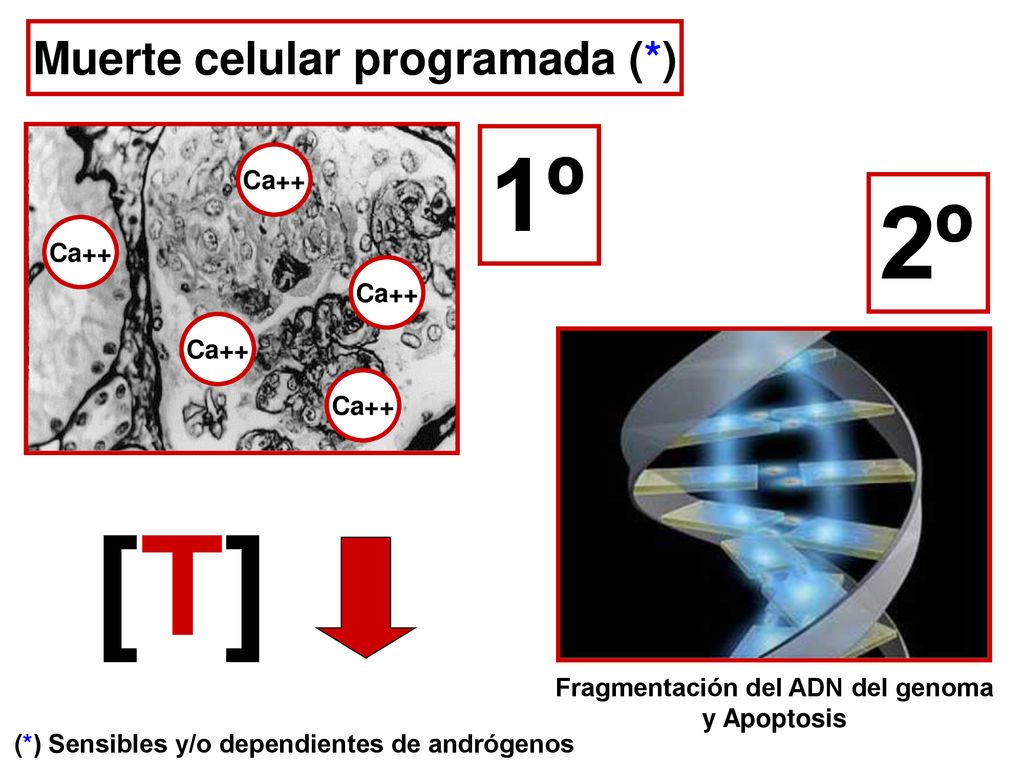 Muerte celular programada (*)

Ca++
Ca++
Ca++
Ca++
Ca++

1º

2º

[T]

Fragmentación del ADN del genoma y Apoptosis

(*) Sensibles y/o dependientes de andrógenos